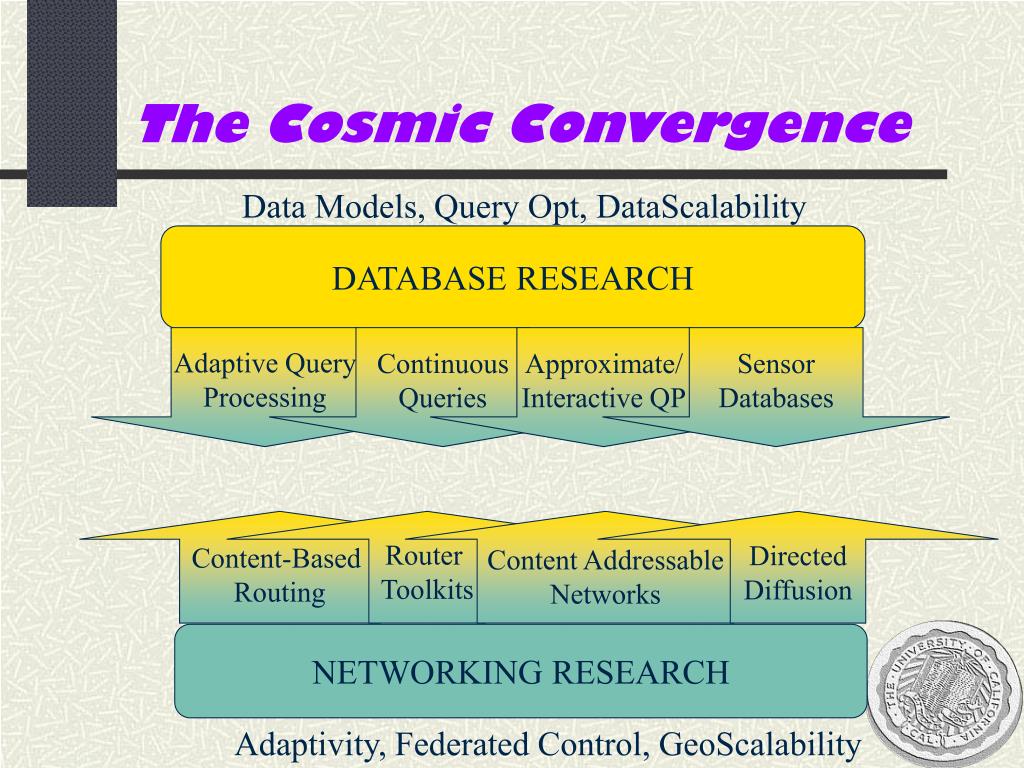 The Cosmic Convergence

Data Models, Query Opt, DataScalability

DATABASE RESEARCH

Adaptive Query Processing

Continuous Queries

Approximate/ Interactive QP

Sensor Databases

Content-Based Routing

Router Toolkits

Content Addressable Networks

Directed Diffusion

NETWORKING RESEARCH

Adaptivity, Federated Control, GeoScalability

THE UNIVERSITY OF CALIFORNIA